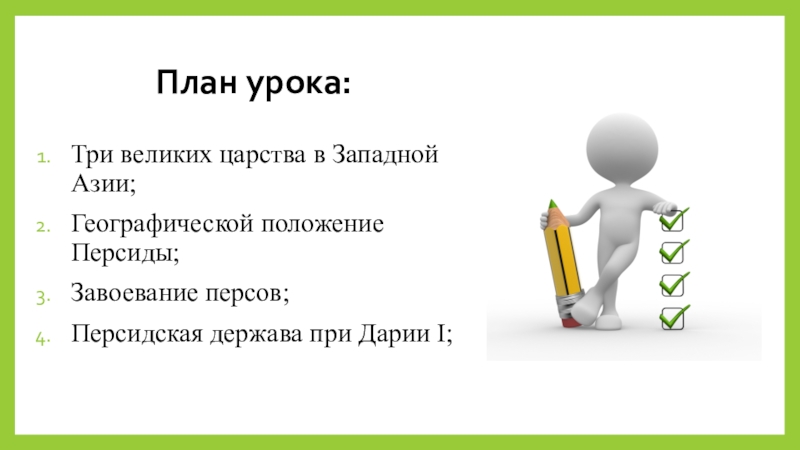 План урока:

1. Три великих царства в Западной Азии;
2. Географической положение Персиды;
3. Завоевание персов;
4. Персидская держава при Дарии I;